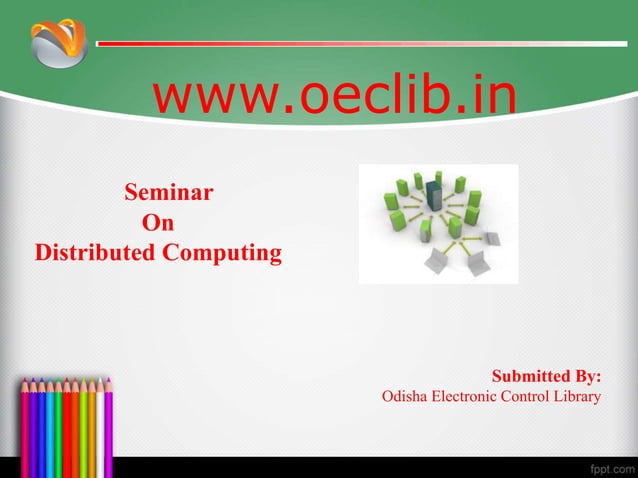 www.oeclib.in

Seminar
On
Distributed Computing

Submitted By:
Odisha Electronic Control Library

fppt.com